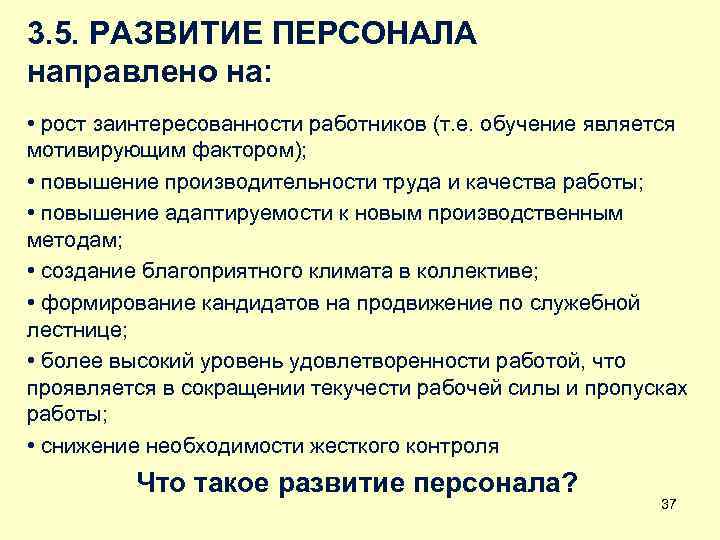 3.5. РАЗВИТИЕ ПЕРСОНАЛА направлено на:

• рост заинтересованности работников (т.е. обучение является мотивирующим фактором);

• повышение производительности труда и качества работы;

• повышение адаптируемости к новым производственным методам;

• создание благоприятного климата в коллективе;

• формирование кандидатов на продвижение по служебной лестнице;

• более высокий уровень удовлетворенности работой, что проявляется в сокращении текучести рабочей силы и пропусках работы;

• снижение необходимости жесткого контроля

Что такое развитие персонала?

37